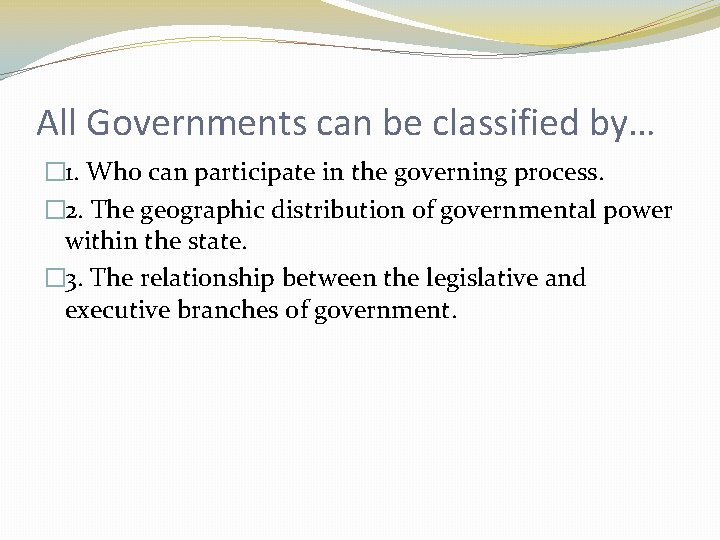 All Governments can be classified by…

1. Who can participate in the governing process.

2. The geographic distribution of governmental power within the state.

3. The relationship between the legislative and executive branches of government.